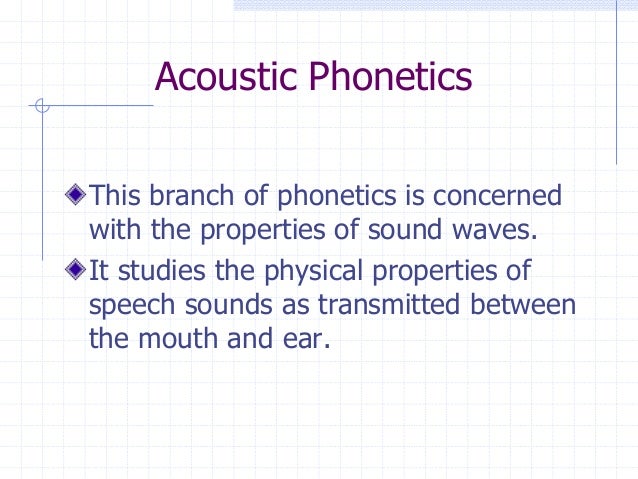 Acoustic Phonetics

This branch of phonetics is concerned with the properties of sound waves.

It studies the physical properties of speech sounds as transmitted between the mouth and ear.